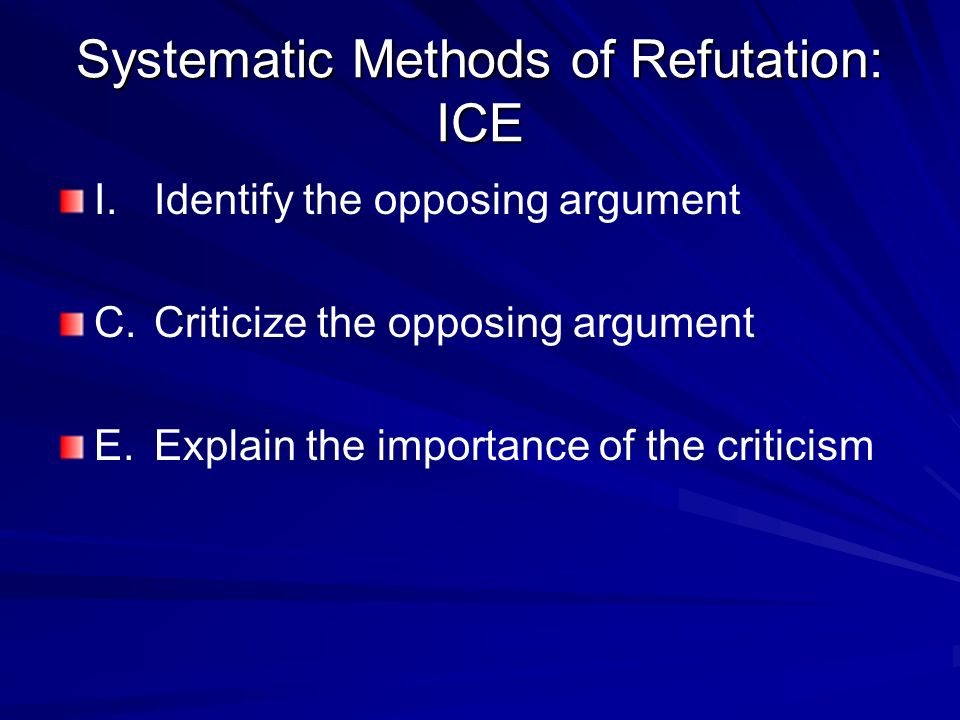 Systematic Methods of Refutation: ICE

I. Identify the opposing argument

C. Criticize the opposing argument

E. Explain the importance of the criticism